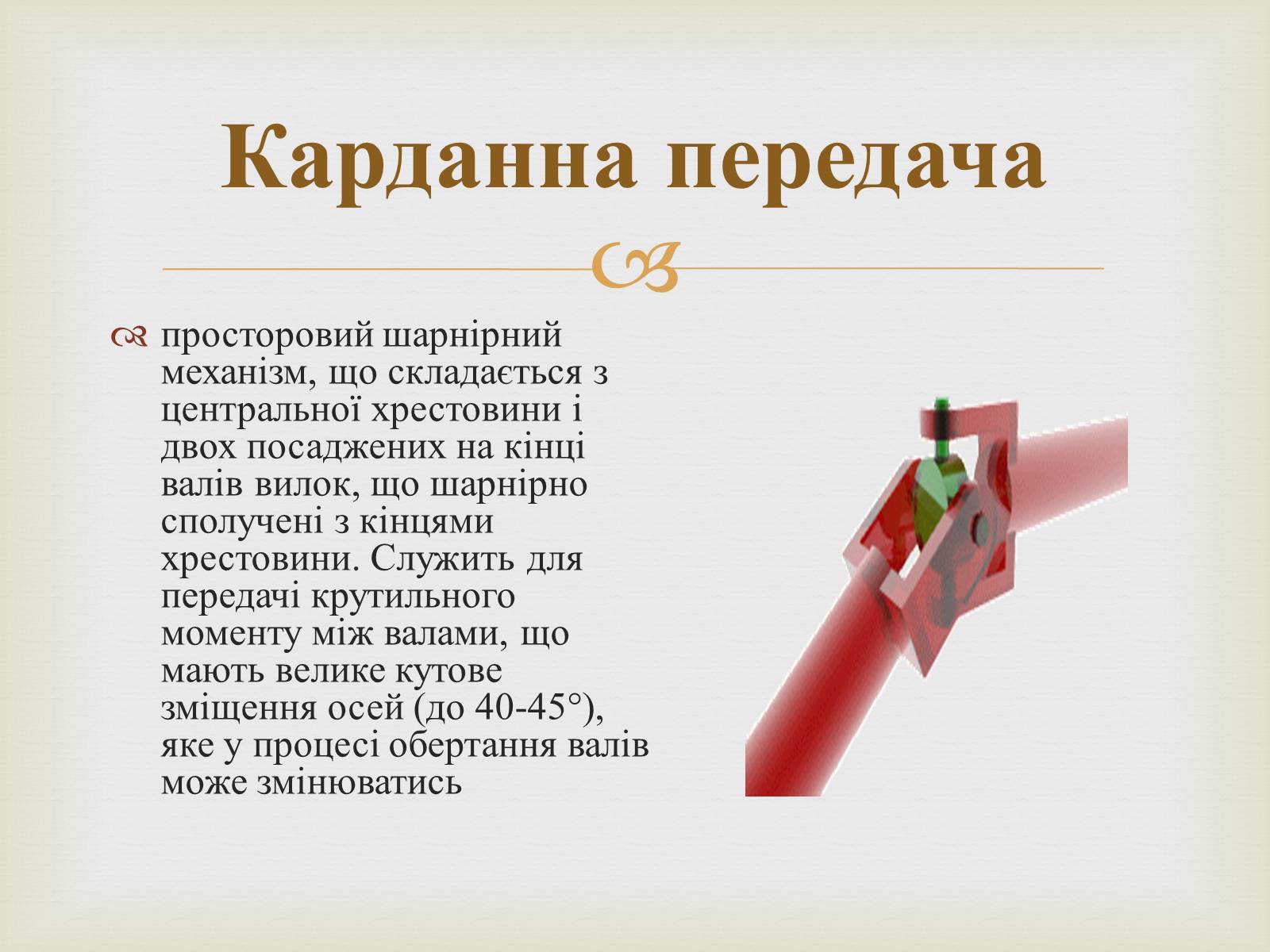 Карданна передача

просторовий шарнірний механізм, що складається з центральної хрестовини і двох посаджених на кінці валів вилок, що шарнірно сполучені з кінцями хрестовини. Служить для передачі крутильного моменту між валами, що мають велике кутове зміщення осей (до 40-45°), яке у процесі обертання валів може змінюватись